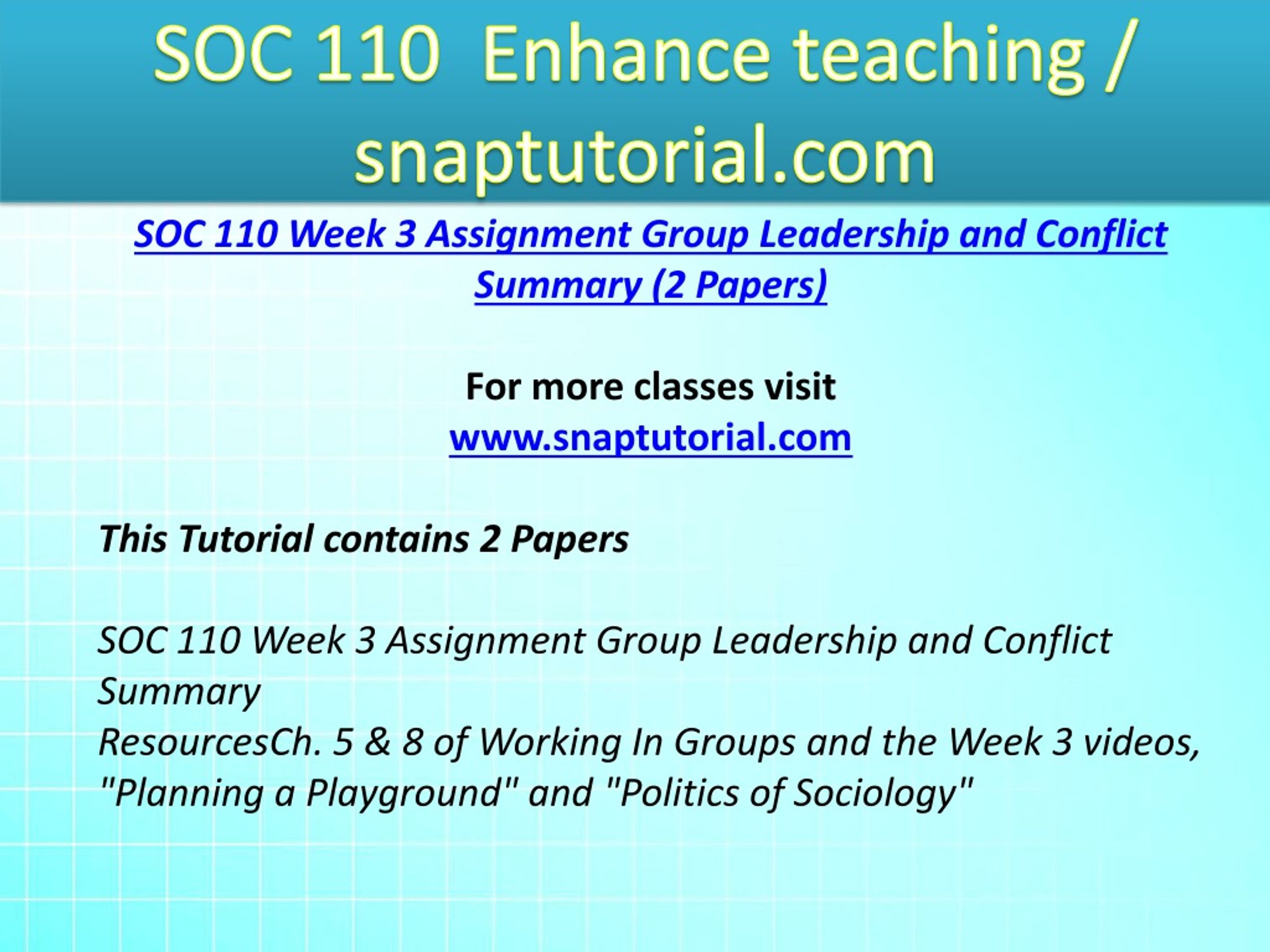 SOC 110  Enhance teaching / snaptutorial.com

SOC 110 Week 3 Assignment Group Leadership and Conflict Summary (2 Papers)

For more classes visit
www.snaptutorial.com

This Tutorial contains 2 Papers

SOC 110 Week 3 Assignment Group Leadership and Conflict Summary
ResourcesCh. 5 & 8 of Working In Groups and the Week 3 videos, "Planning a Playground" and "Politics of Sociology"